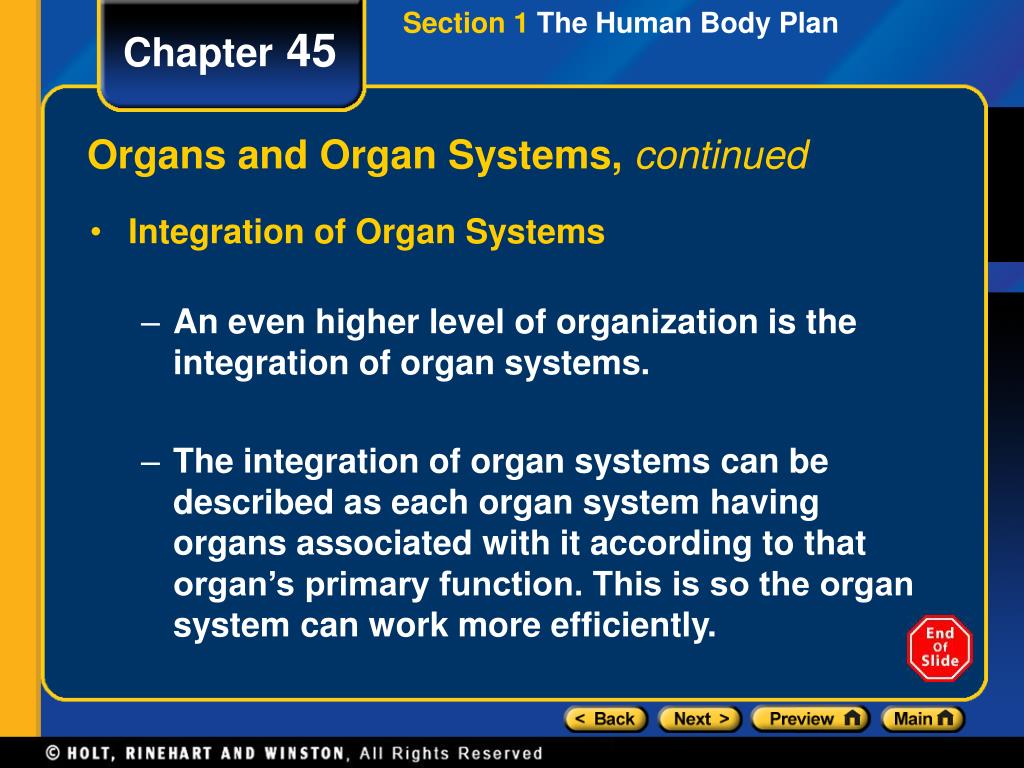 Chapter 45

Section 1 The Human Body Plan

Organs and Organ Systems, continued

• Integration of Organ Systems

– An even higher level of organization is the integration of organ systems.

– The integration of organ systems can be described as each organ system having organs associated with it according to that organ’s primary function. This is so the organ system can work more efficiently.

End Of Slide

< Back Next > Preview Main

© HOLT, RINEHART AND WINSTON, All Rights Reserved